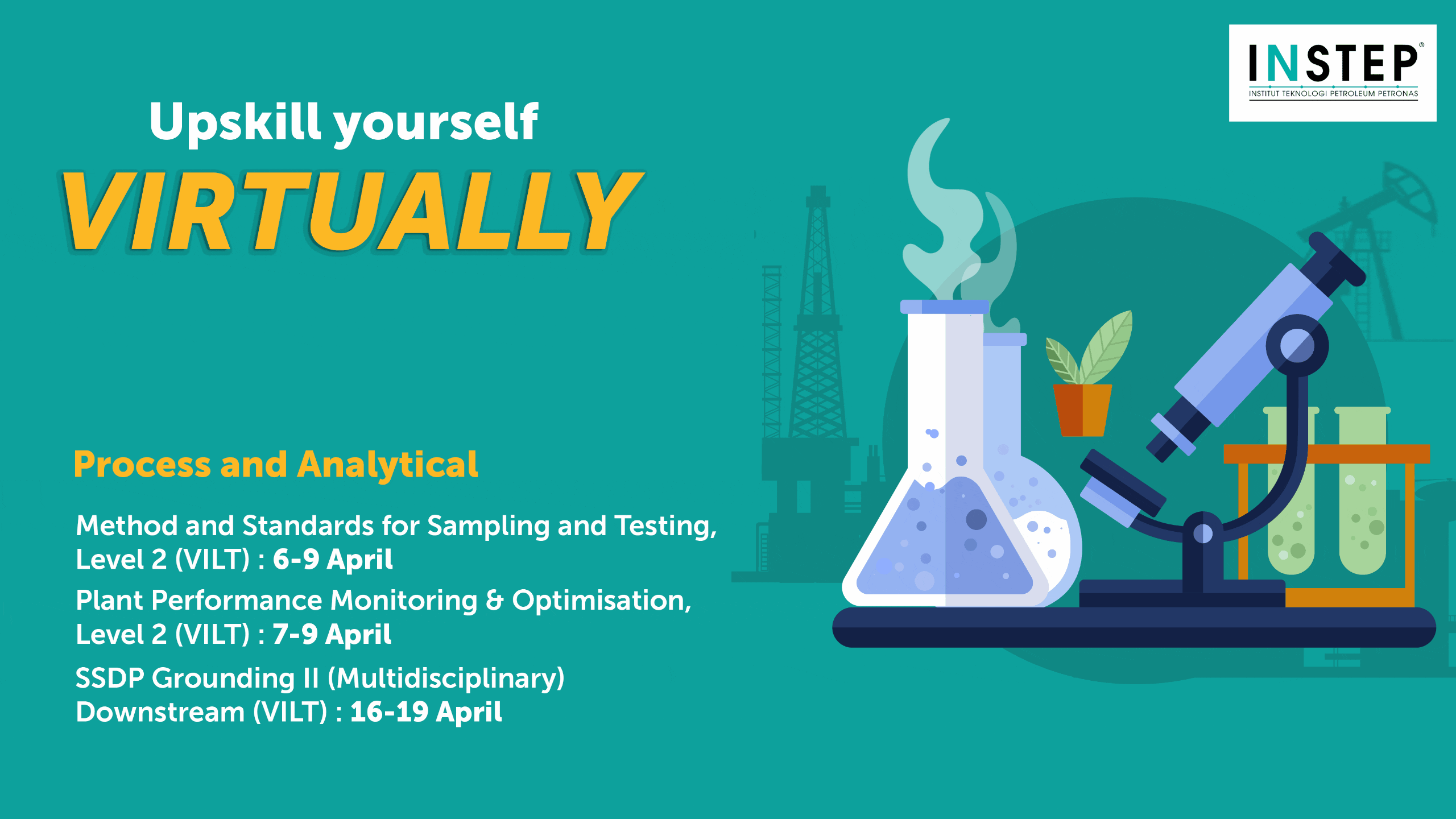 INSTEP®
INSTITUT TEKNOLOGI PETROLEUM PETRONAS

Upskill yourself
VIRTUALLY

Process and Analytical

Method and Standards for Sampling and Testing, Level 2 (VILT) : 6-9 April

Plant Performance Monitoring & Optimisation, Level 2 (VILT) : 7-9 April

SSDP Grounding II (Multidisciplinary) Downstream (VILT) : 16-19 April